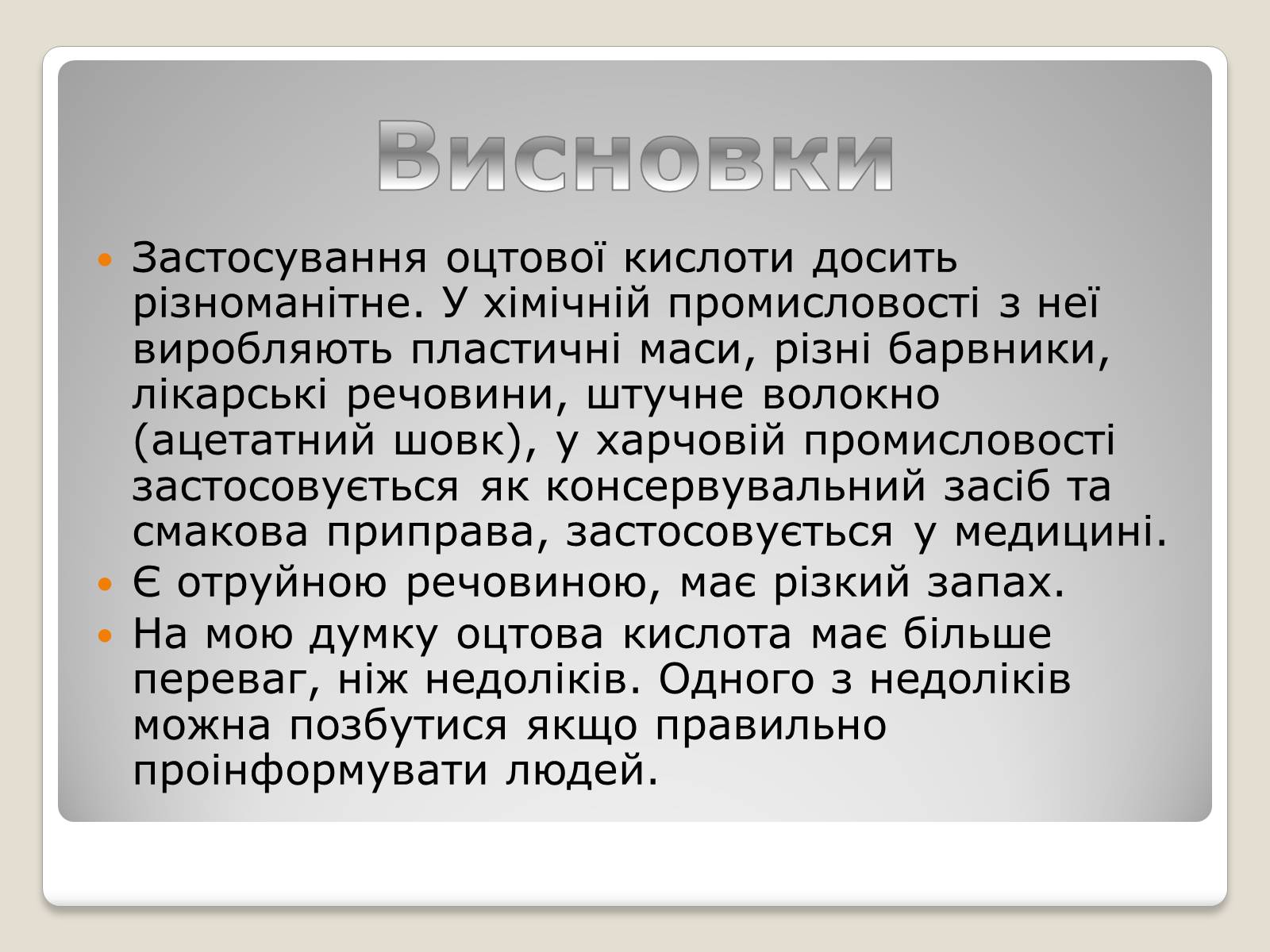 Висновки

Застосування оцтової кислоти досить різноманітне. У хімічній промисловості з неї виробляють пластичні маси, різні барвники, лікарські речовини, штучне волокно (ацетатний шовк), у харчовій промисловості застосовується як консервувальний засіб та смакова приправа, застосовується у медицині.

Є отруйною речовиною, має різкий запах.

На мою думку оцтова кислота має більше переваг, ніж недоліків. Одного з недоліків можна позбутися якщо правильно проінформувати людей.